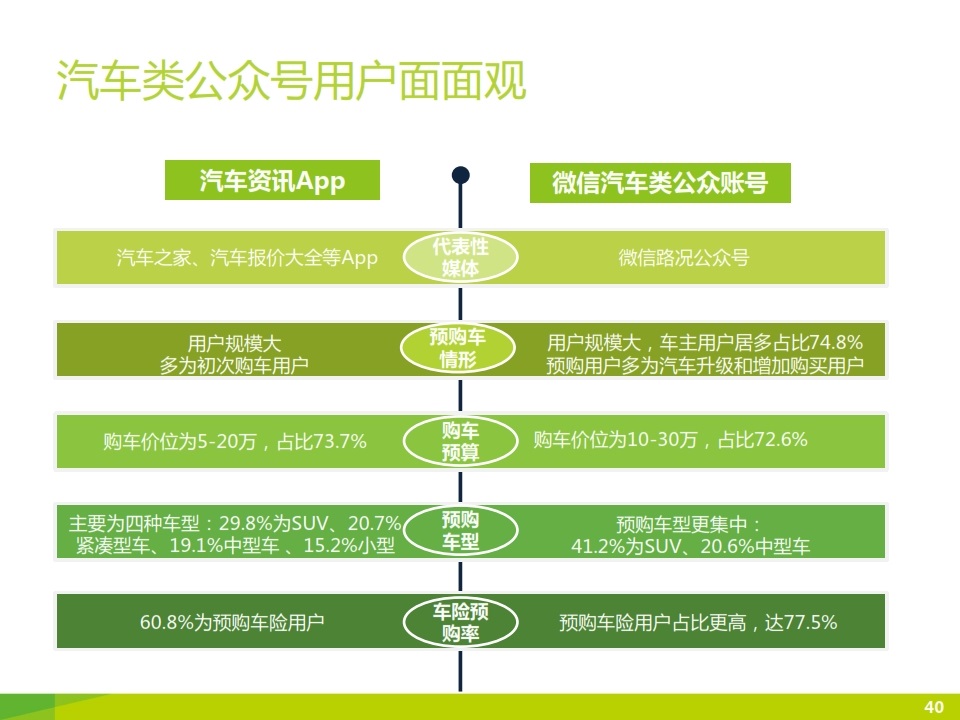 汽车类公众号用户面面观

汽车资讯App

微信汽车类公众账号

汽车之家、汽车报价大全等App

代表性媒体

微信路况公众号

用户规模大
多为初次购车用户

预购车情形

用户规模大，车主用户居多占比74.8%
预购用户多为汽车升级和增加购买用户

购车价位为5-20万，占比73.7%

购车预算

购车价位为10-30万，占比72.6%

主要为四种车型：29.8%为SUV、20.7%紧凑型车、19.1%中型车 、15.2%小型

预购车型

预购车型更集中：
41.2%为SUV、20.6%中型车

60.8%为预购车险用户

车险预购率

预购车险用户占比更高，达77.5%

40